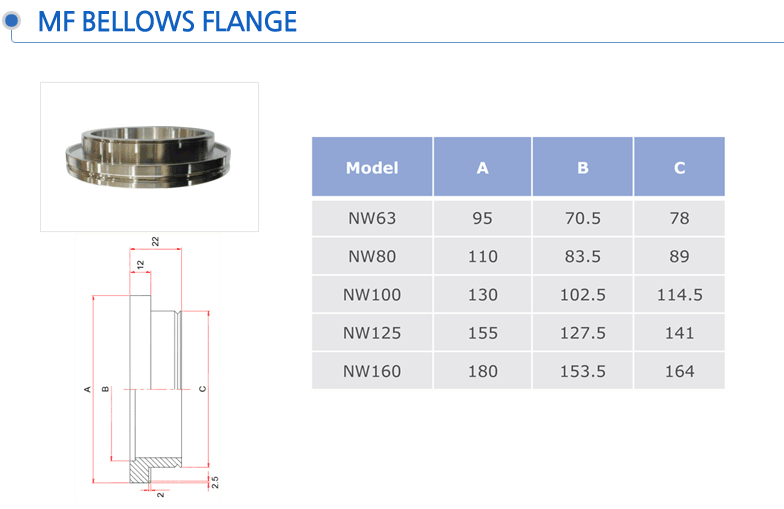 MF BELLOWS FLANGE

22
12
A
B
C
2.5
2

| Model | A | B | C |
|---|---|---|---|
| NW63 | 95 | 70.5 | 78 |
| NW80 | 110 | 83.5 | 89 |
| NW100 | 130 | 102.5 | 114.5 |
| NW125 | 155 | 127.5 | 141 |
| NW160 | 180 | 153.5 | 164 |